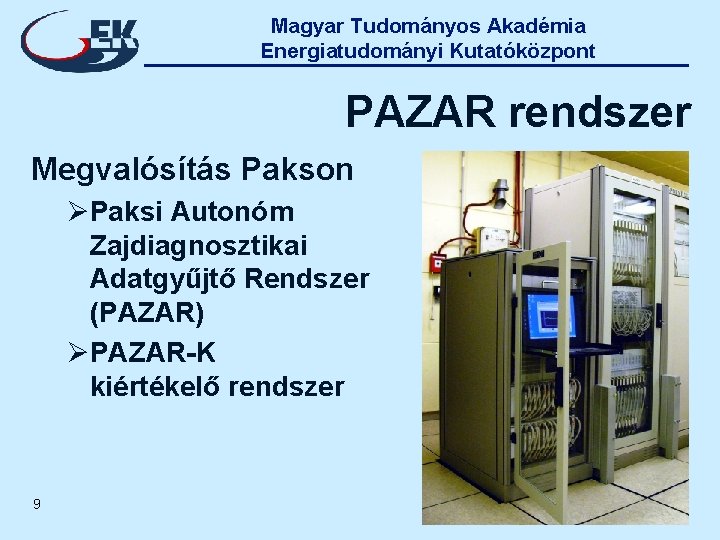 EK

Magyar Tudományos Akadémia
Energiatudományi Kutatóközpont

PAZAR rendszer

Megvalósítás Pakson

➢Paksi Autonóm Zajdiagnosztikai Adatgyűjtő Rendszer (PAZAR)

➢PAZAR-K kiértékelő rendszer

9